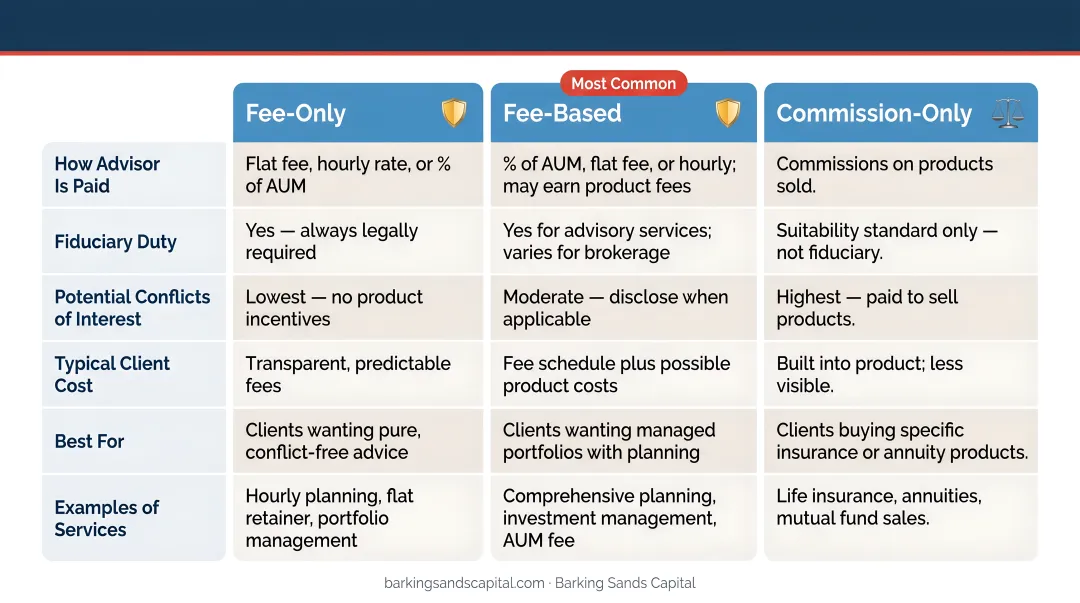 Most Common

| | Fee-Only | Fee-Based | Commission-Only |
|---|---|---|---|
| How Advisor Is Paid | Flat fee, hourly rate, or % of AUM | % of AUM, flat fee, or hourly; may earn product fees | Commissions on products sold. |
| Fiduciary Duty | Yes — always legally required | Yes for advisory services; varies for brokerage | Suitability standard only — not fiduciary. |
| Potential Conflicts of Interest | Lowest — no product incentives | Moderate — disclose when applicable | Highest — paid to sell products. |
| Typical Client Cost | Transparent, predictable fees | Fee schedule plus possible product costs | Built into product; less visible. |
| Best For | Clients wanting pure, conflict-free advice | Clients wanting managed portfolios with planning | Clients buying specific insurance or annuity products. |
| Examples of Services | Hourly planning, flat retainer, portfolio management | Comprehensive planning, investment management, AUM fee | Life insurance, annuities, mutual fund sales. |

barkingsandscapital.com · Barking Sands Capital